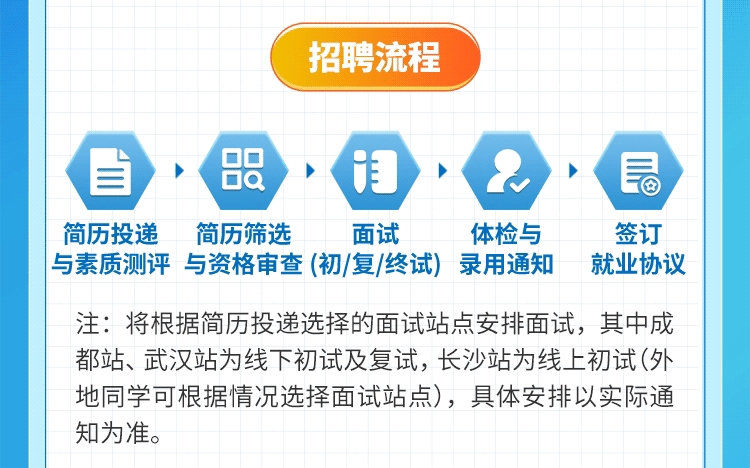 招聘流程

简历投递与素质测评

简历筛选与资格审查

面试(初/复/终试)

体检与录用通知

签订就业协议

注：将根据简历投递选择的面试站点安排面试，其中成都站、武汉站为线下初试及复试，长沙站为线上初试(外地同学可根据情况选择面试站点)，具体安排以实际通知为准。